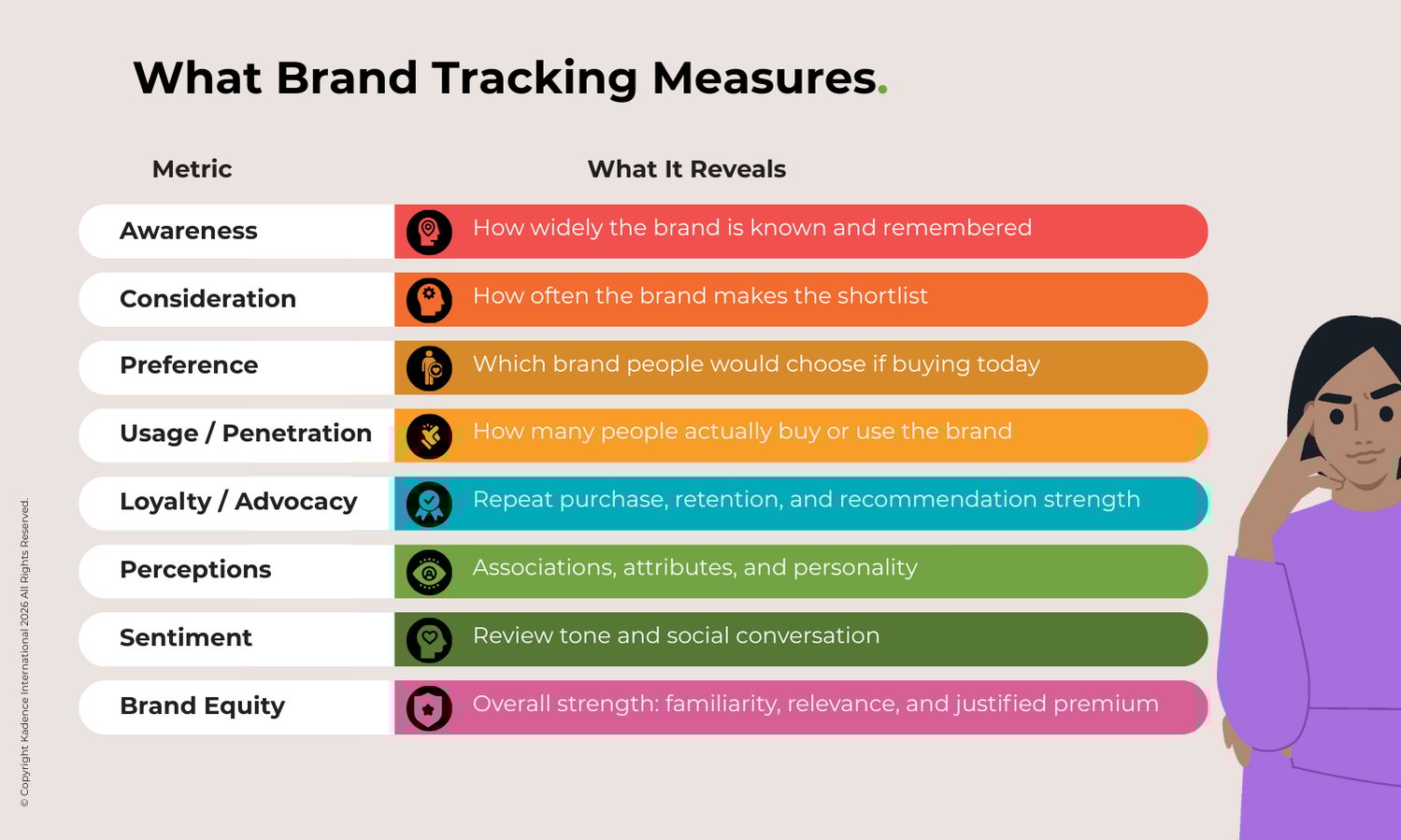 What Brand Tracking Measures.

| Metric | What It Reveals |
|---|---|
| Awareness | How widely the brand is known and remembered |
| Consideration | How often the brand makes the shortlist |
| Preference | Which brand people would choose if buying today |
| Usage / Penetration | How many people actually buy or use the brand |
| Loyalty / Advocacy | Repeat purchase, retention, and recommendation strength |
| Perceptions | Associations, attributes, and personality |
| Sentiment | Review tone and social conversation |
| Brand Equity | Overall strength: familiarity, relevance, and justified premium |

© Copyright Kadence International 2026 All Rights Reserved.